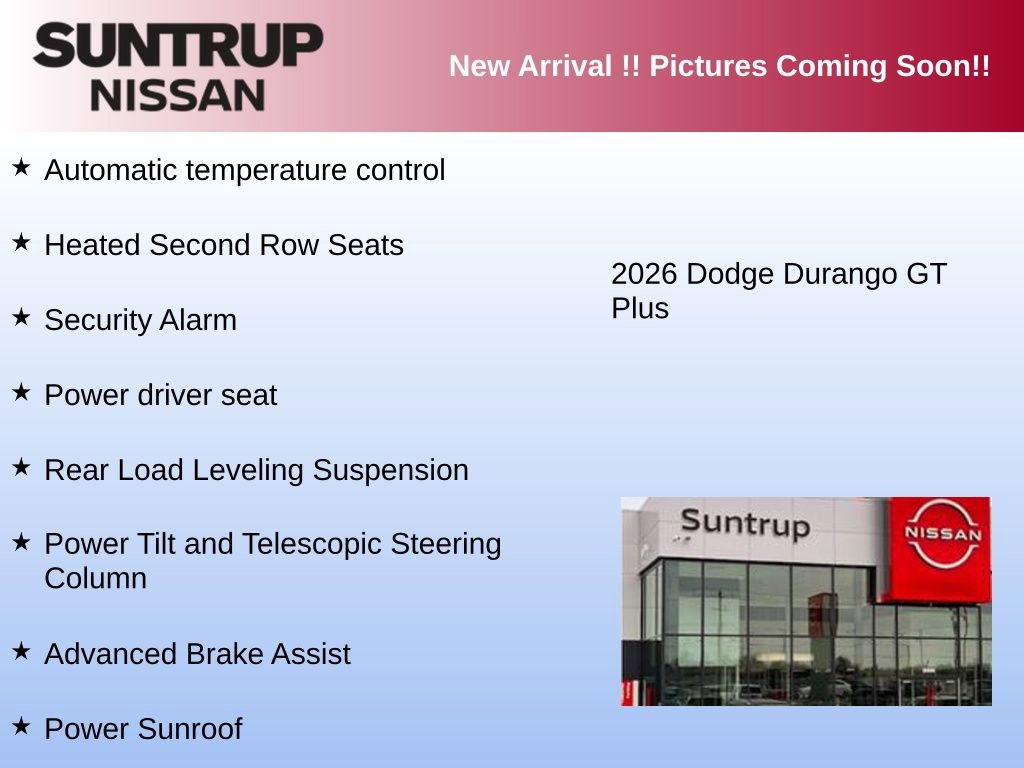 SUNTRUP
NISSAN

New Arrival !! Pictures Coming Soon!!

★ Automatic temperature control

★ Heated Second Row Seats

★ Security Alarm

★ Power driver seat

★ Rear Load Leveling Suspension

★ Power Tilt and Telescopic Steering Column

★ Advanced Brake Assist

★ Power Sunroof

2026 Dodge Durango GT Plus

Suntrup

NISSAN